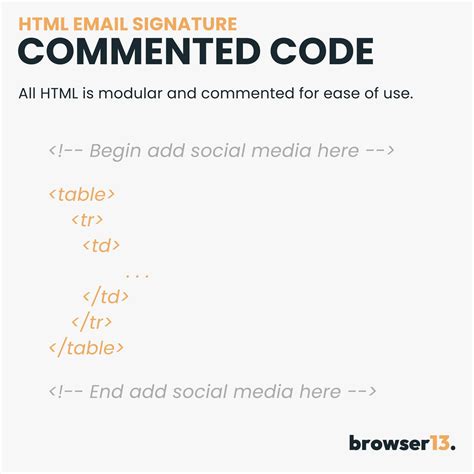 HTML EMAIL SIGNATURE
COMMENTED CODE

All HTML is modular and commented for ease of use.

<!-- Begin add social media here -->

<table>
<tr>
<td>
...
</td>
</tr>
</table>

<!-- End add social media here -->

browser13.